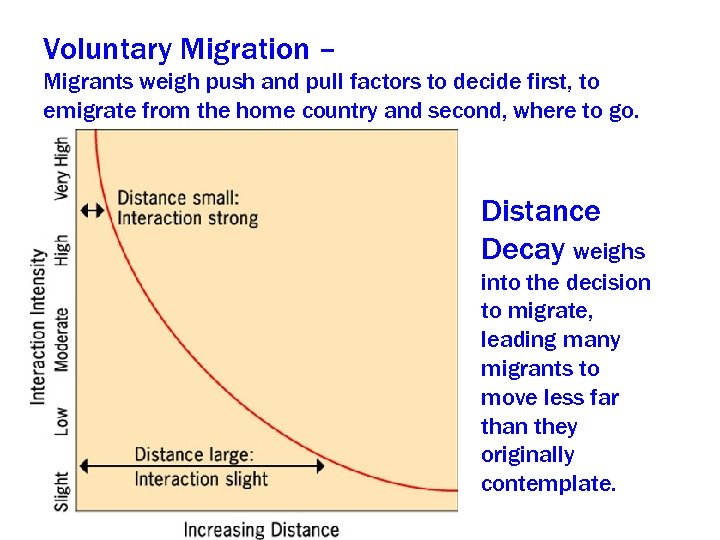 Voluntary Migration –
Migrants weigh push and pull factors to decide first, to emigrate from the home country and second, where to go.

Interaction Intensity

Very High

High

Moderate

Low

Slight

Distance small: Interaction strong

Distance large: Interaction slight

Increasing Distance

Distance Decay weighs into the decision to migrate, leading many migrants to move less far than they originally contemplate.